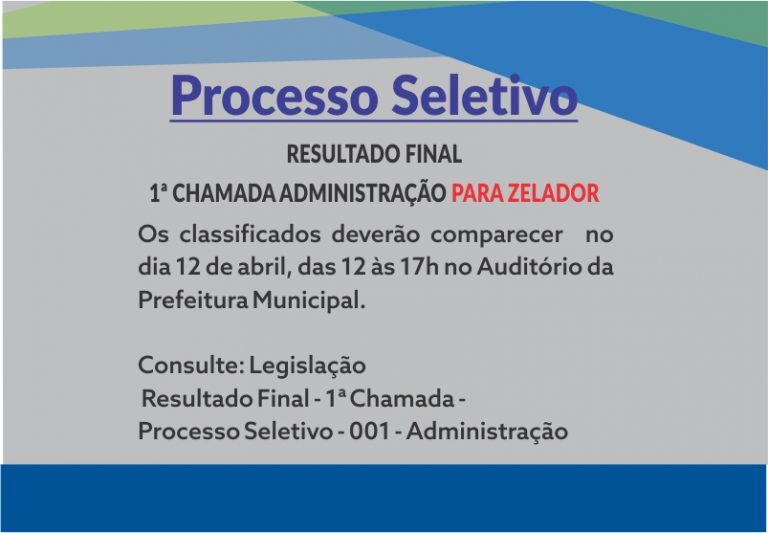 Processo Seletivo

RESULTADO FINAL

1ª CHAMADA ADMINISTRAÇÃO PARA ZELADOR

Os classificados deverão comparecer no dia 12 de abril, das 12 às 17h no Auditório da Prefeitura Municipal.

Consulte: Legislação
Resultado Final - 1ª Chamada -
Processo Seletivo - 001 - Administração